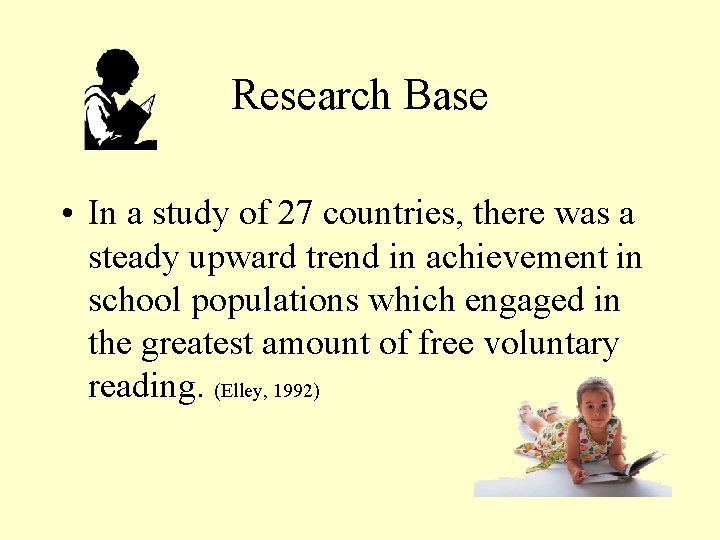 Research Base

• In a study of 27 countries, there was a steady upward trend in achievement in school populations which engaged in the greatest amount of free voluntary reading. (Elley, 1992)